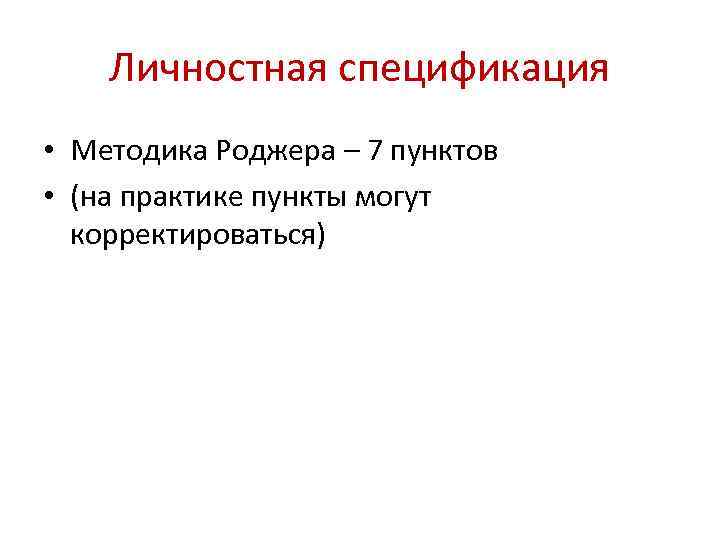 Личностная спецификация

• Методика Роджера – 7 пунктов
• (на практике пункты могут корректироваться)